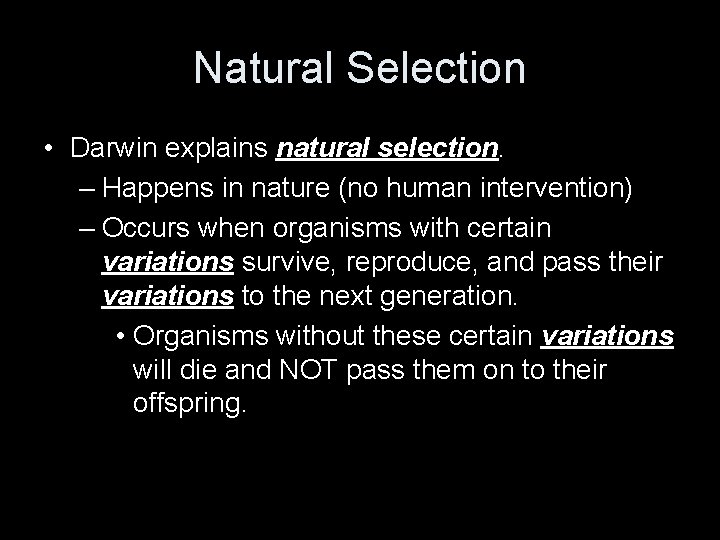 Natural Selection

• Darwin explains natural selection.
– Happens in nature (no human intervention)
– Occurs when organisms with certain variations survive, reproduce, and pass their variations to the next generation.
• Organisms without these certain variations will die and NOT pass them on to their offspring.